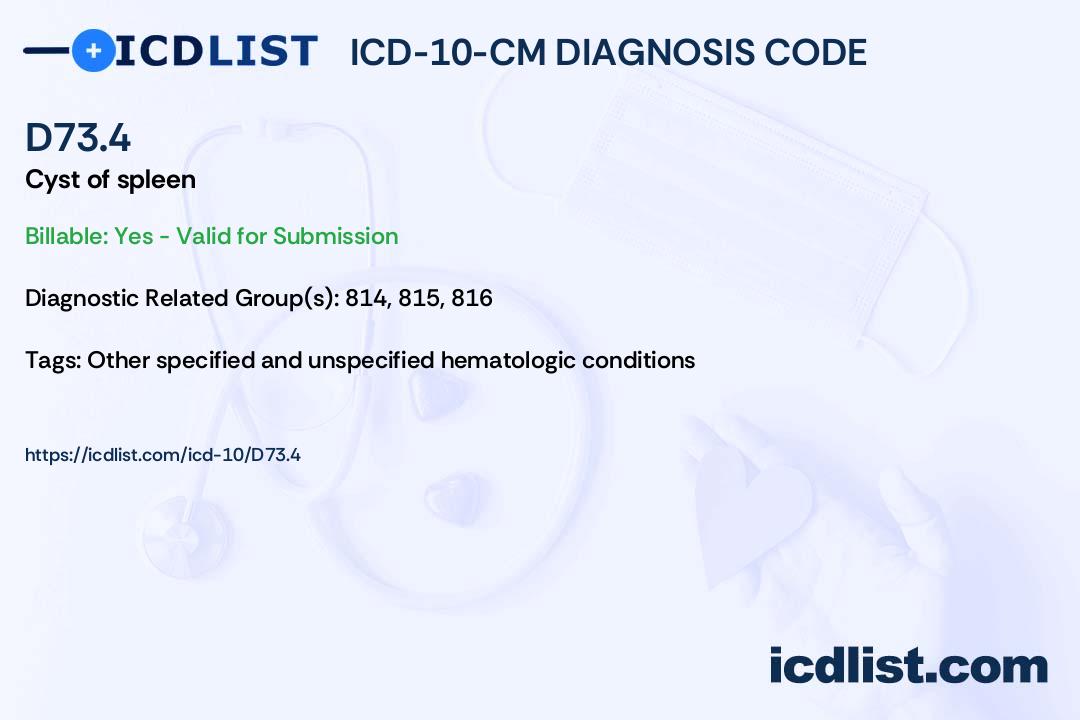 ICDLIST ICD-10-CM DIAGNOSIS CODE

D73.4
Cyst of spleen

Billable: Yes - Valid for Submission

Diagnostic Related Group(s): 814, 815, 816

Tags: Other specified and unspecified hematologic conditions

https://icdlist.com/icd-10/D73.4

icdlist.com